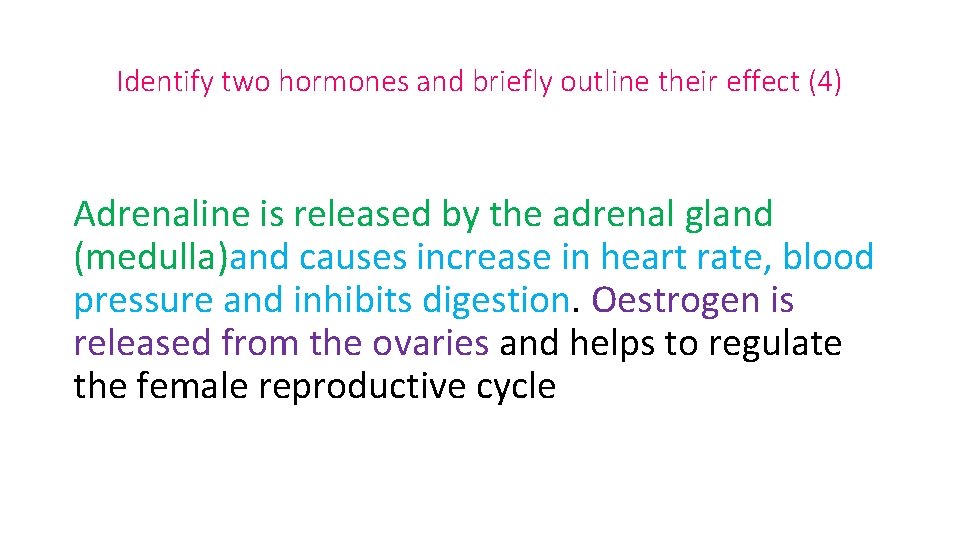 Identify two hormones and briefly outline their effect (4)

Adrenaline is released by the adrenal gland (medulla)and causes increase in heart rate, blood pressure and inhibits digestion. Oestrogen is released from the ovaries and helps to regulate the female reproductive cycle